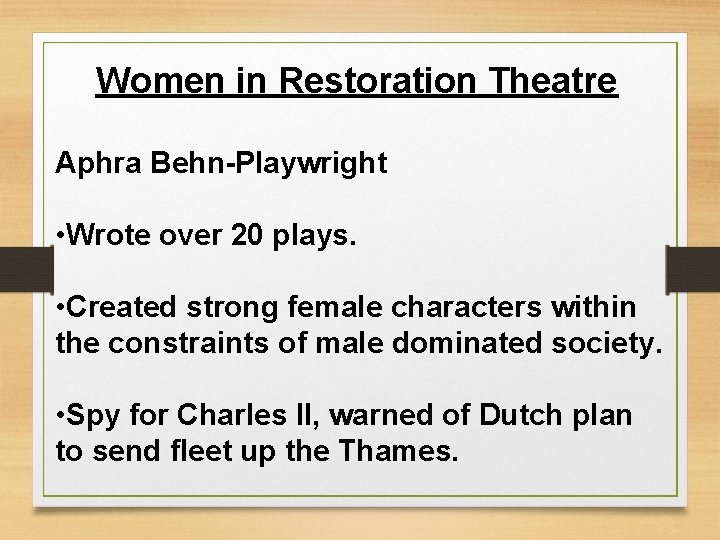 Women in Restoration Theatre

Aphra Behn-Playwright

•Wrote over 20 plays.

•Created strong female characters within the constraints of male dominated society.

•Spy for Charles II, warned of Dutch plan to send fleet up the Thames.